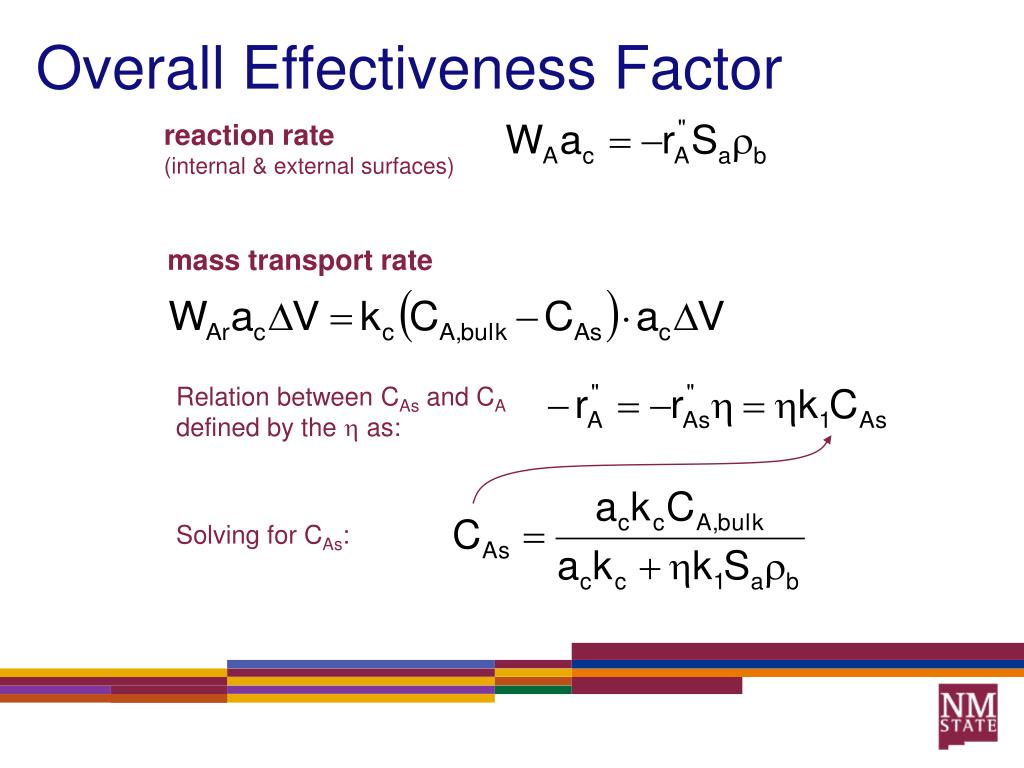 Overall Effectiveness Factor

reaction rate
(internal & external surfaces)

$W_A a_c = -r_A'' S_a \rho_b$

mass transport rate

$W_{Ar} a_c \Delta V = k_c \left( C_{A,bulk} - C_{As} \right) \cdot a_c \Delta V$

Relation between $C_{As}$ and $C_A$ defined by the $\eta$ as:

$-r_A'' = -r_{As}'' \eta = \eta k_1 C_{As}$

Solving for $C_{As}$:

$C_{As} = \frac{a_c k_c C_{A,bulk}}{a_c k_c + \eta k_1 S_a \rho_b}$

NM STATE